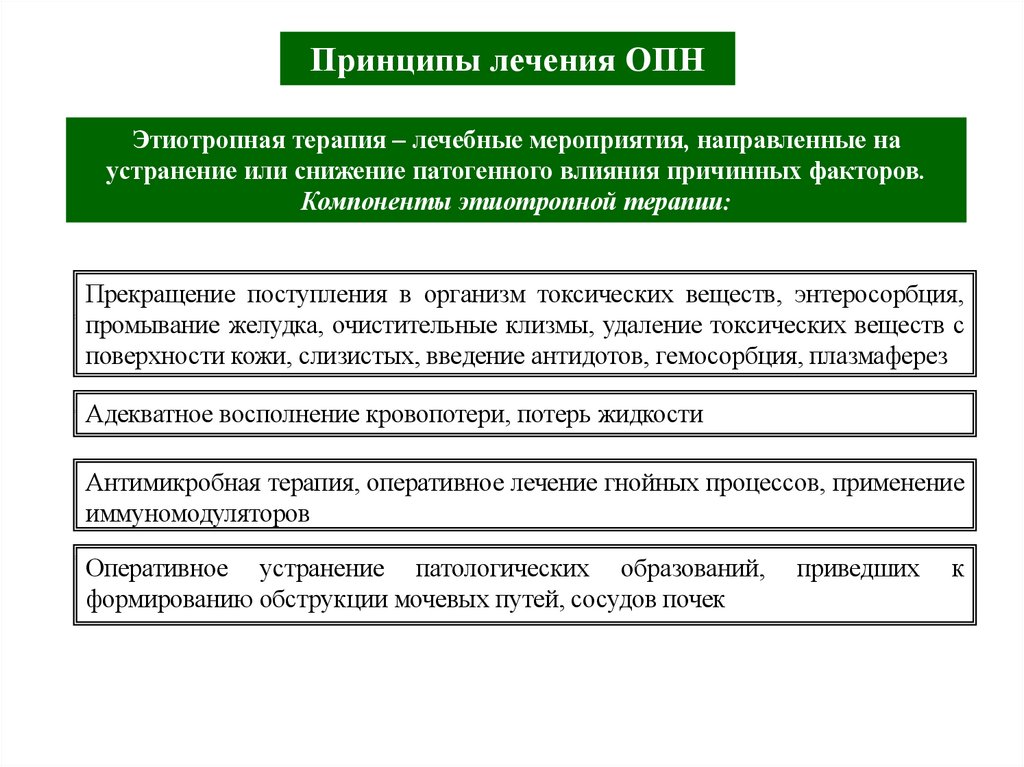 Принципы лечения ОПН

Этиотропная терапия – лечебные мероприятия, направленные на устранение или снижение патогенного влияния причинных факторов. Компоненты этиотропной терапии:

Прекращение поступления в организм токсических веществ, энтеросорбция, промывание желудка, очистительные клизмы, удаление токсических веществ с поверхности кожи, слизистых, введение антидотов, гемосорбция, плазмаферез

Адекватное восполнение кровопотери, потерь жидкости

Антимикробная терапия, оперативное лечение гнойных процессов, применение иммуномодуляторов

Оперативное устранение патологических образований, приведших к формированию обструкции мочевых путей, сосудов почек